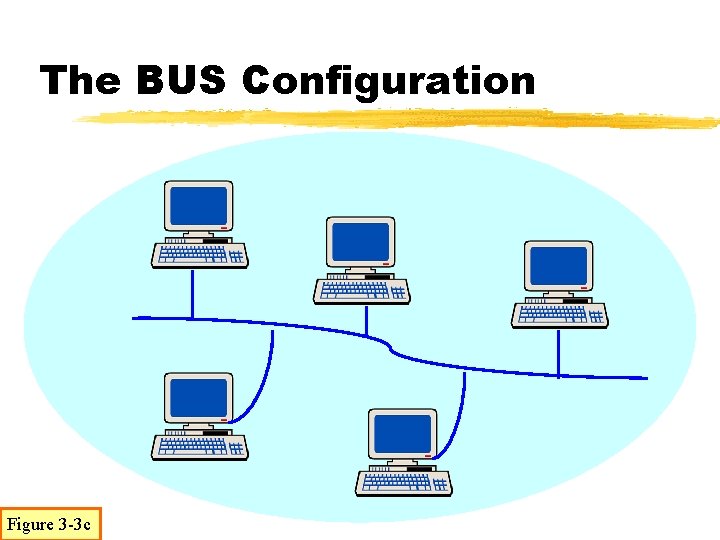 The BUS Configuration

Figure 3-3c